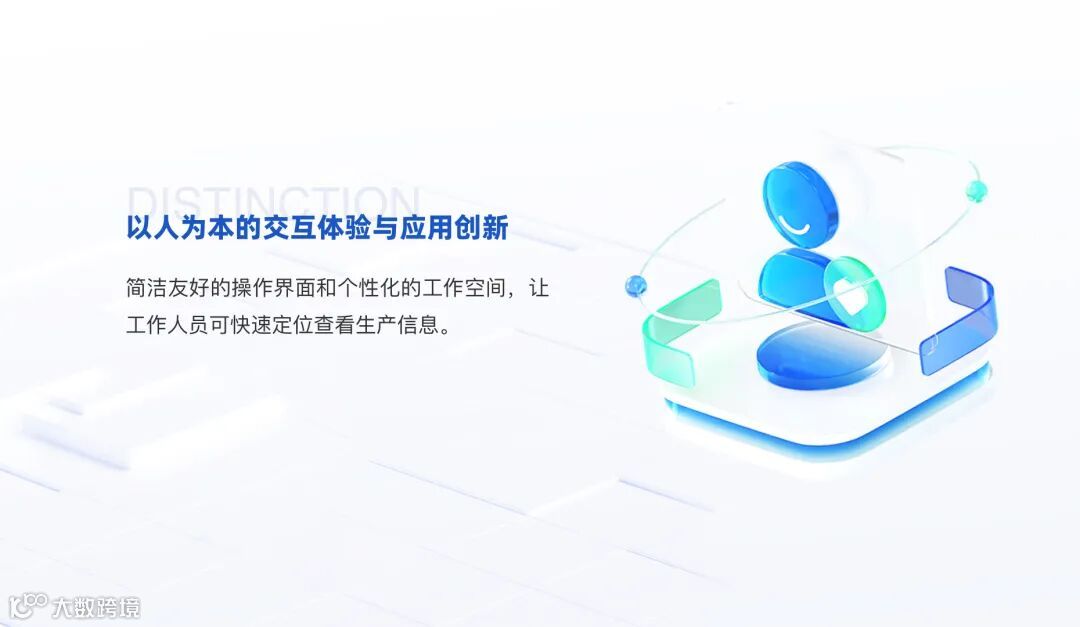 DISTINCTION

以人为本的交互体验与应用创新

简洁友好的操作界面和个性化的工作空间，让工作人员可快速定位查看生产信息。

大数跨境